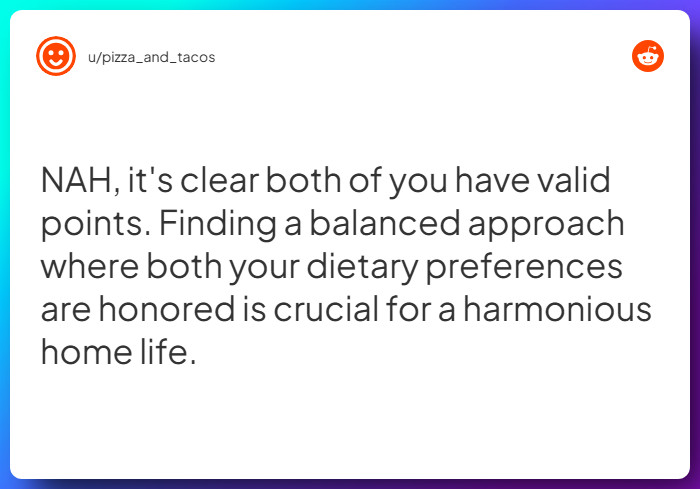 u/pizza_and_tacos

NAH, it's clear both of you have valid points. Finding a balanced approach where both your dietary preferences are honored is crucial for a harmonious home life.